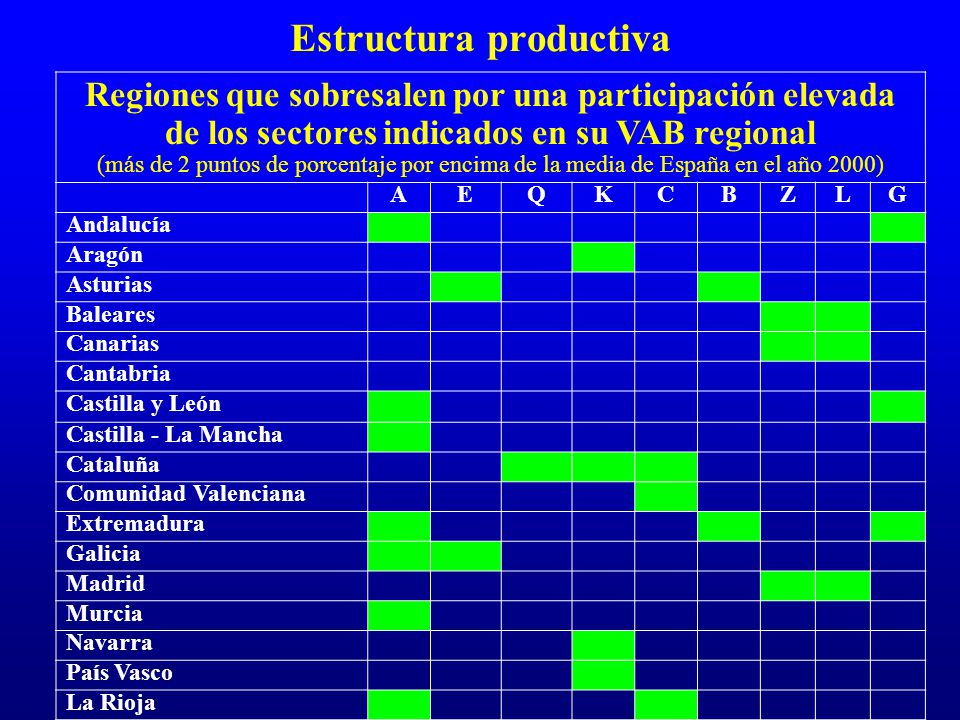 Estructura productiva

Regiones que sobresalen por una participación elevada de los sectores indicados en su VAB regional
(más de 2 puntos de porcentaje por encima de la media de España en el año 2000)

| | A | E | Q | K | C | B | Z | L | G |
|---|---|---|---|---|---|---|---|---|---|
| Andalucía | | | | | | | | | |
| Aragón | | | | | | | | | |
| Asturias | | | | | | | | | |
| Baleares | | | | | | | | | |
| Canarias | | | | | | | | | |
| Cantabria | | | | | | | | | |
| Castilla y León | | | | | | | | | |
| Castilla - La Mancha | | | | | | | | | |
| Cataluña | | | | | | | | | |
| Comunidad Valenciana | | | | | | | | | |
| Extremadura | | | | | | | | | |
| Galicia | | | | | | | | | |
| Madrid | | | | | | | | | |
| Murcia | | | | | | | | | |
| Navarra | | | | | | | | | |
| País Vasco | | | | | | | | | |
| La Rioja | | | | | | | | | |